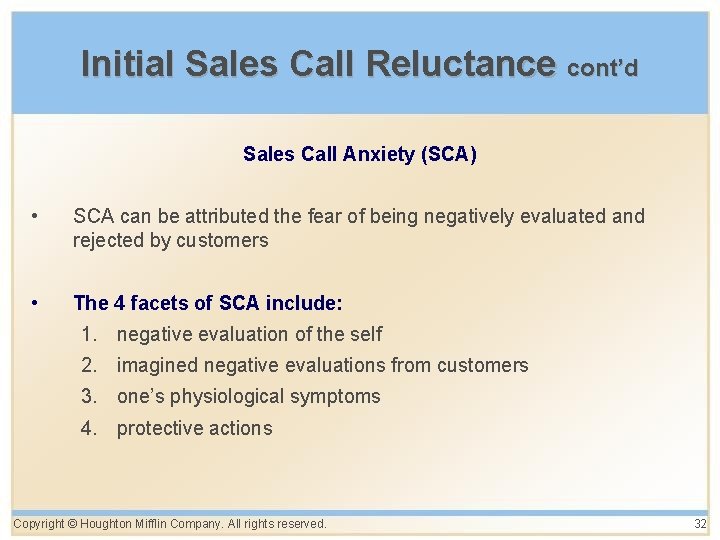 Initial Sales Call Reluctance cont'd

Sales Call Anxiety (SCA)

• SCA can be attributed the fear of being negatively evaluated and rejected by customers

• The 4 facets of SCA include:
1. negative evaluation of the self
2. imagined negative evaluations from customers
3. one's physiological symptoms
4. protective actions

Copyright © Houghton Mifflin Company. All rights reserved.

32